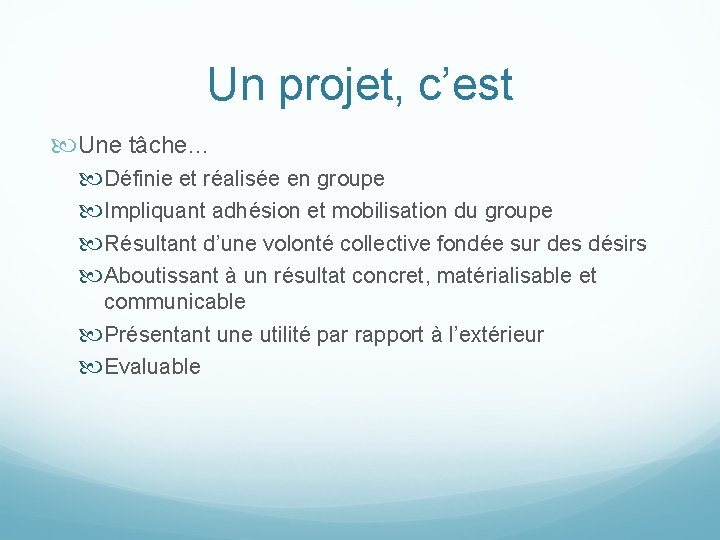 Un projet, c’est

Une tâche…

Définie et réalisée en groupe

Impliquant adhésion et mobilisation du groupe

Résultant d’une volonté collective fondée sur des désirs

Aboutissant à un résultat concret, matérialisable et communicable

Présentant une utilité par rapport à l’extérieur

Evaluable